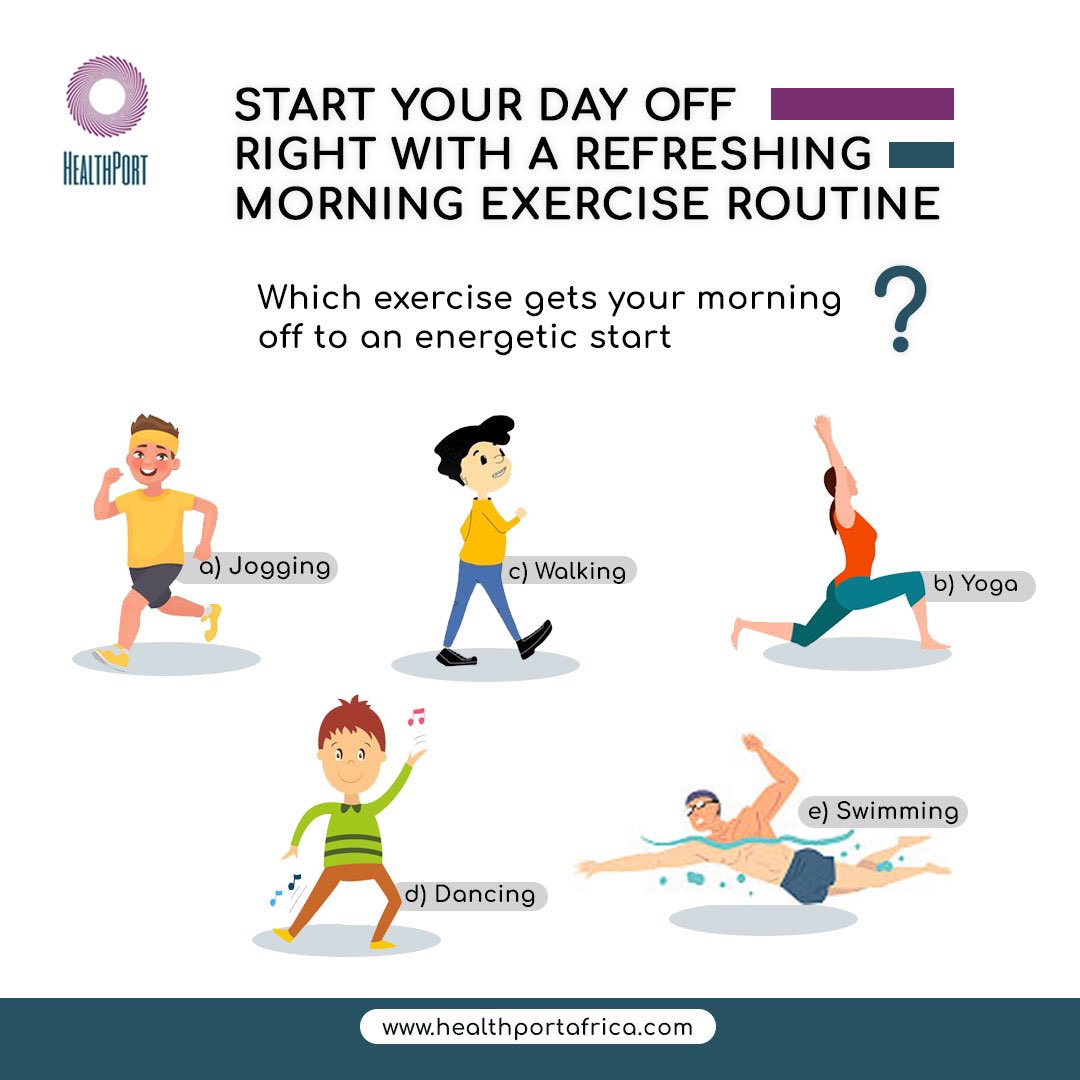 HEALTHPORT

START YOUR DAY OFF RIGHT WITH A REFRESHING MORNING EXERCISE ROUTINE

Which exercise gets your morning off to an energetic start ?

a) Jogging

c) Walking

b) Yoga

d) Dancing

e) Swimming

www.healthportafrica.com